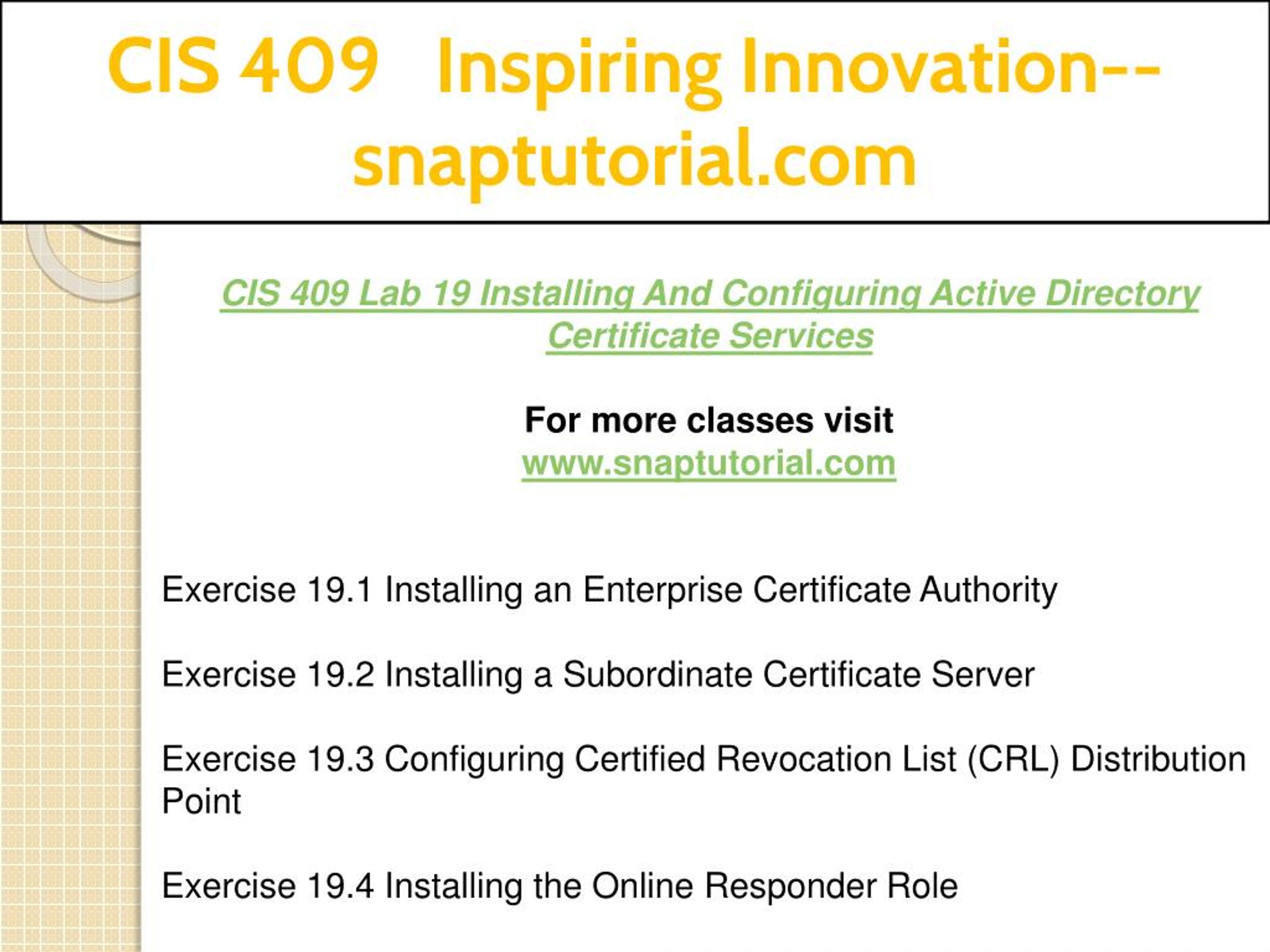 CIS 409 Inspiring Innovation--snaptutorial.com

CIS 409 Lab 19 Installing And Configuring Active Directory Certificate Services

For more classes visit
www.snaptutorial.com

Exercise 19.1 Installing an Enterprise Certificate Authority

Exercise 19.2 Installing a Subordinate Certificate Server

Exercise 19.3 Configuring Certified Revocation List (CRL) Distribution Point

Exercise 19.4 Installing the Online Responder Role